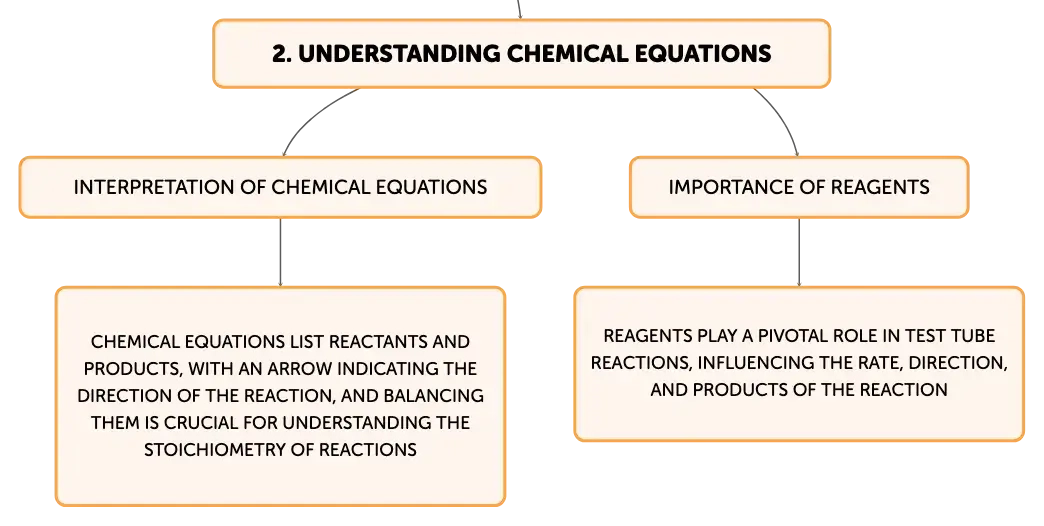 2. UNDERSTANDING CHEMICAL EQUATIONS

INTERPRETATION OF CHEMICAL EQUATIONS

CHEMICAL EQUATIONS LIST REACTANTS AND PRODUCTS, WITH AN ARROW INDICATING THE DIRECTION OF THE REACTION, AND BALANCING THEM IS CRUCIAL FOR UNDERSTANDING THE STOICHIOMETRY OF REACTIONS

IMPORTANCE OF REAGENTS

REAGENTS PLAY A PIVOTAL ROLE IN TEST TUBE REACTIONS, INFLUENCING THE RATE, DIRECTION, AND PRODUCTS OF THE REACTION